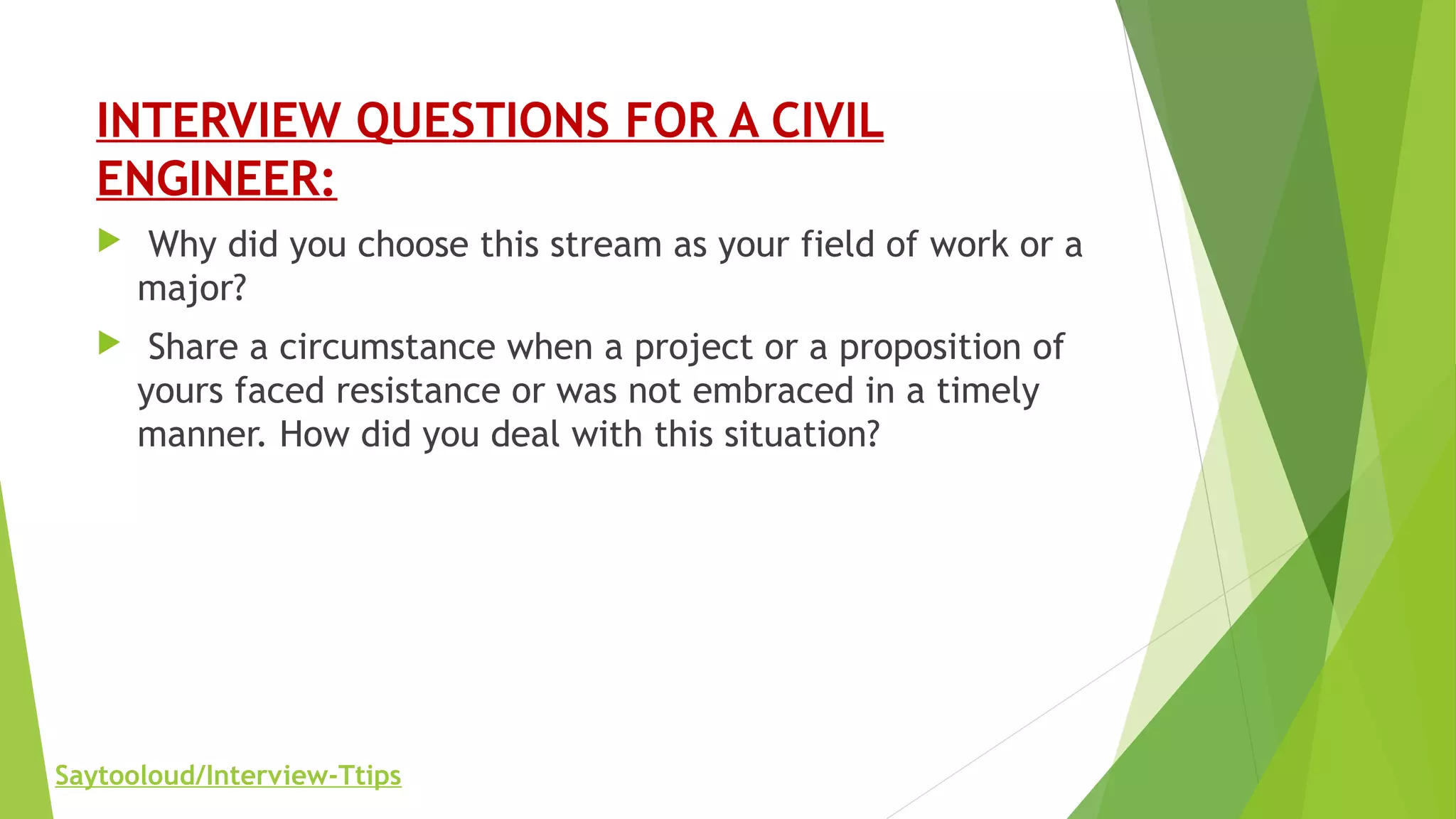 INTERVIEW QUESTIONS FOR A CIVIL ENGINEER:

Why did you choose this stream as your field of work or a major?

Share a circumstance when a project or a proposition of yours faced resistance or was not embraced in a timely manner. How did you deal with this situation?

Saytooloud/Interview-Ttips